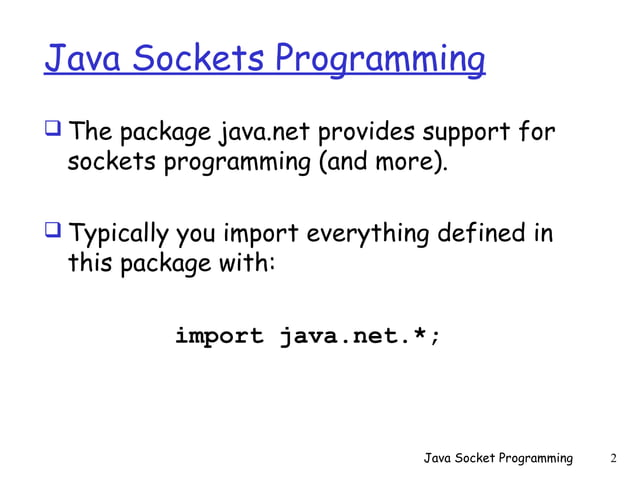 Java Sockets Programming

❑ The package java.net provides support for sockets programming (and more).

❑ Typically you import everything defined in this package with:

import java.net.*;

Java Socket Programming 2